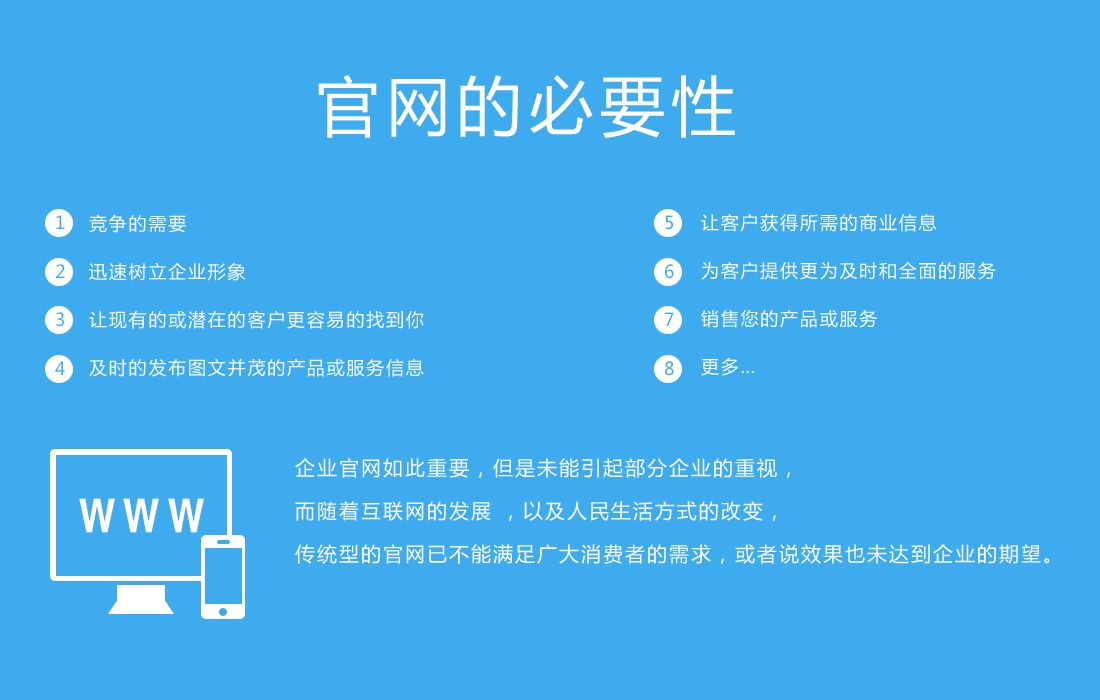 官网的必要性

1 竞争的需要

2 迅速树立企业形象

3 让现有的或潜在的客户更容易的找到你

4 及时的发布图文并茂的产品或服务信息

5 让客户获得所需的商业信息

6 为客户提供更为及时和全面的服务

7 销售您的产品或服务

8 更多...

WWW

企业官网如此重要，但是未能引起部分企业的重视，
而随着互联网的发展 ，以及人民生活方式的改变，
传统型的官网已不能满足广大消费者的需求，或者说效果也未达到企业的期望。